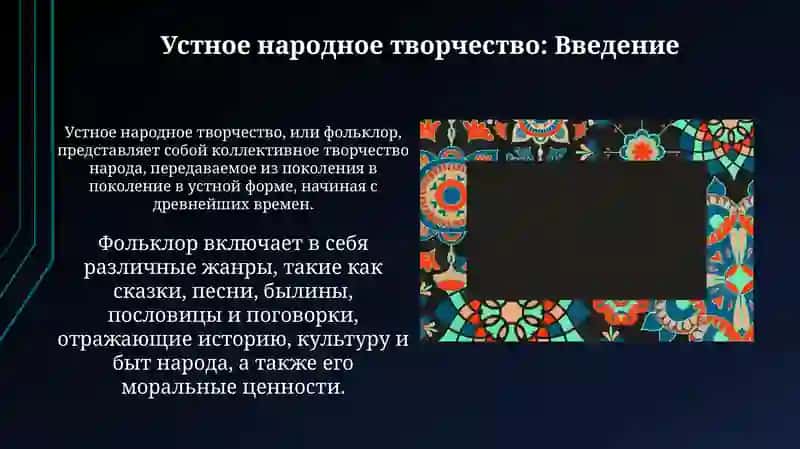 Устное народное творчество: Введение

Устное народное творчество, или фольклор, представляет собой коллективное творчество народа, передаваемое из поколения в поколение в устной форме, начиная с древнейших времен.

Фольклор включает в себя различные жанры, такие как сказки, песни, былины, пословицы и поговорки, отражающие историю, культуру и быт народа, а также его моральные ценности.